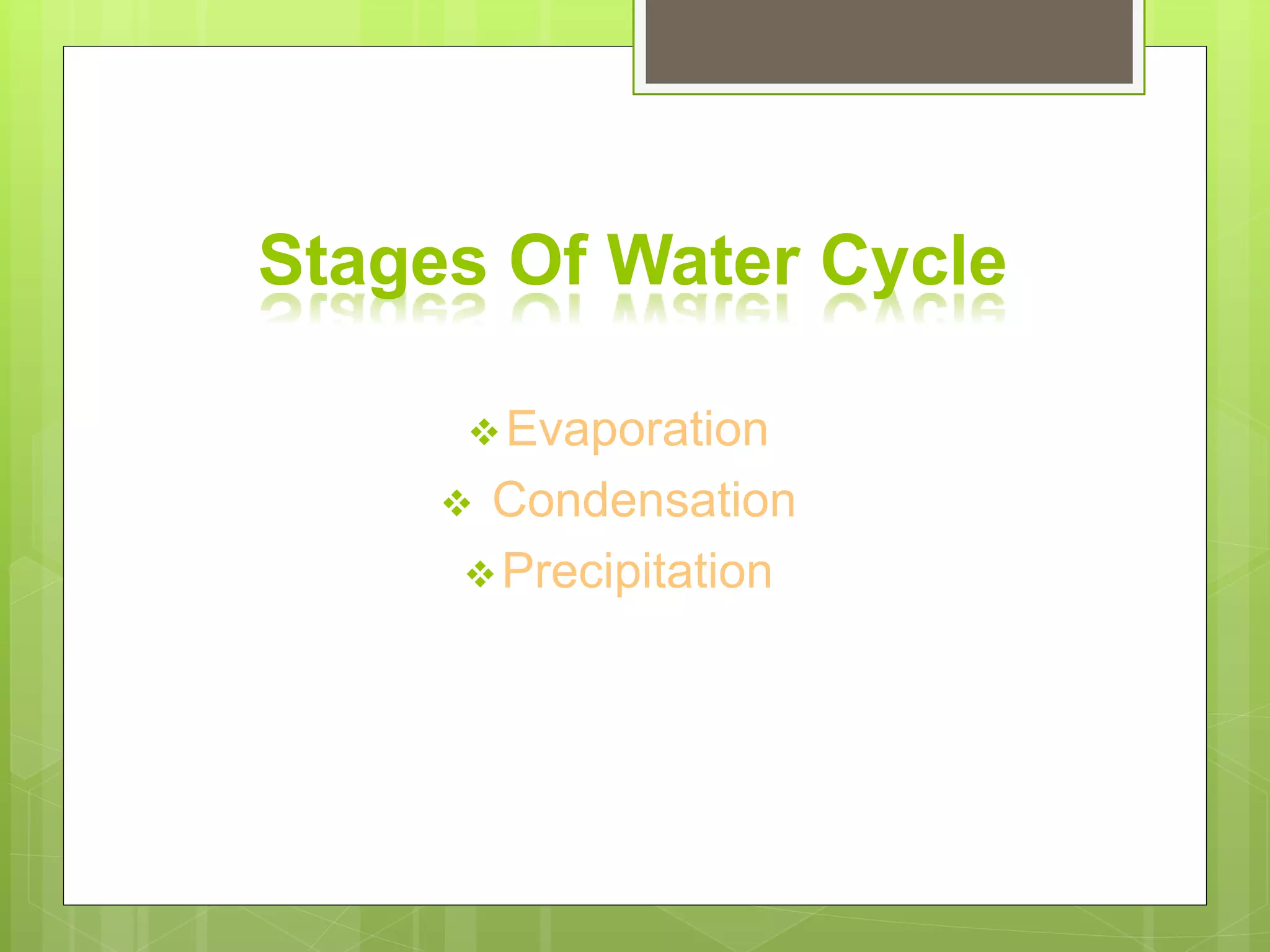 Stages Of Water Cycle

❖ Evaporation
❖ Condensation
❖ Precipitation